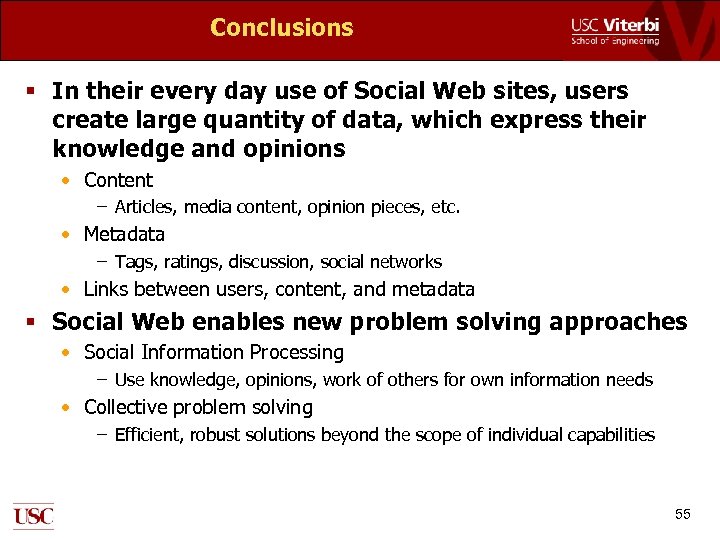 Conclusions

USC Viterbi
School of Engineering

▪ In their every day use of Social Web sites, users create large quantity of data, which express their knowledge and opinions

• Content
– Articles, media content, opinion pieces, etc.

• Metadata
– Tags, ratings, discussion, social networks

• Links between users, content, and metadata

▪ Social Web enables new problem solving approaches

• Social Information Processing
– Use knowledge, opinions, work of others for own information needs

• Collective problem solving
– Efficient, robust solutions beyond the scope of individual capabilities

USC

55